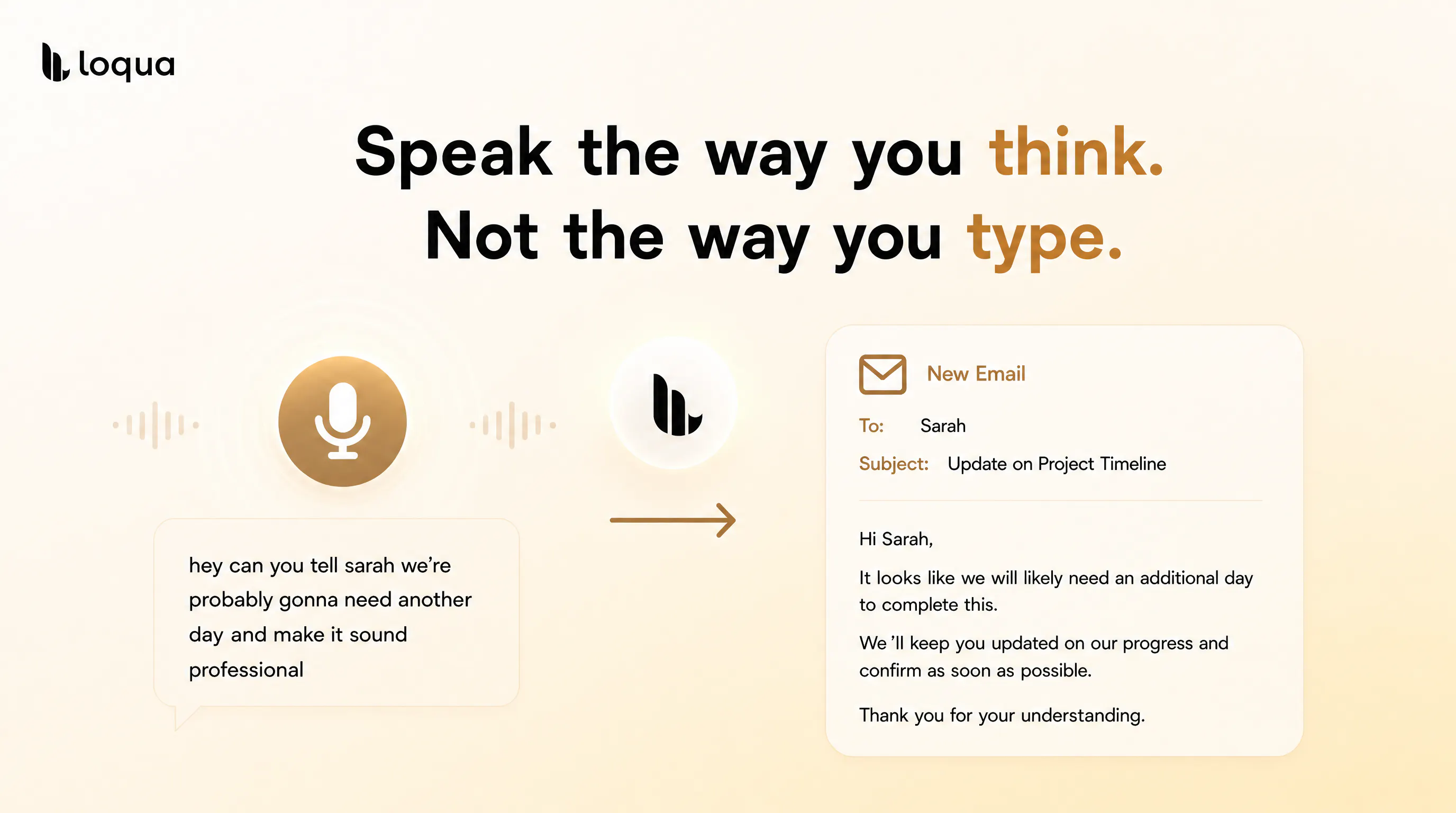 loqua

Speak the way you think.
Not the way you type.

hey can you tell sarah we're probably gonna need another day and make it sound professional

New Email

To: Sarah

Subject: Update on Project Timeline

Hi Sarah,

It looks like we will likely need an additional day to complete this.

We 'll keep you updated on our progress and confirm as soon as possible.

Thank you for your understanding.